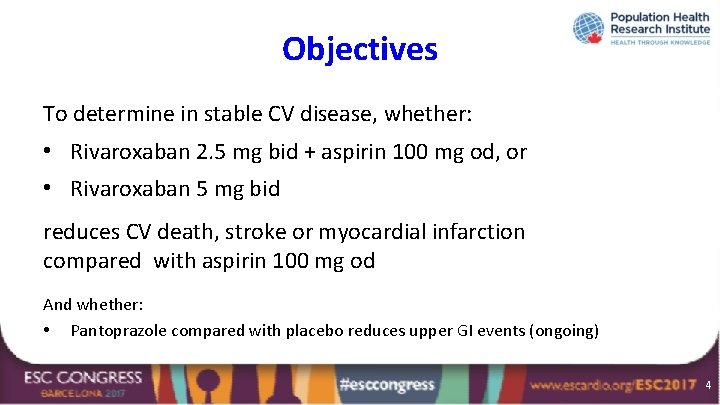 Population Health Research Institute
HEALTH THROUGH KNOWLEDGE

Objectives

To determine in stable CV disease, whether:

• Rivaroxaban 2.5 mg bid + aspirin 100 mg od, or

• Rivaroxaban 5 mg bid

reduces CV death, stroke or myocardial infarction compared with aspirin 100 mg od

And whether:

• Pantoprazole compared with placebo reduces upper GI events (ongoing)

ESC CONGRESS
BARCELONA 2017

#esccongress

www.escardio.org/ESC2017 4